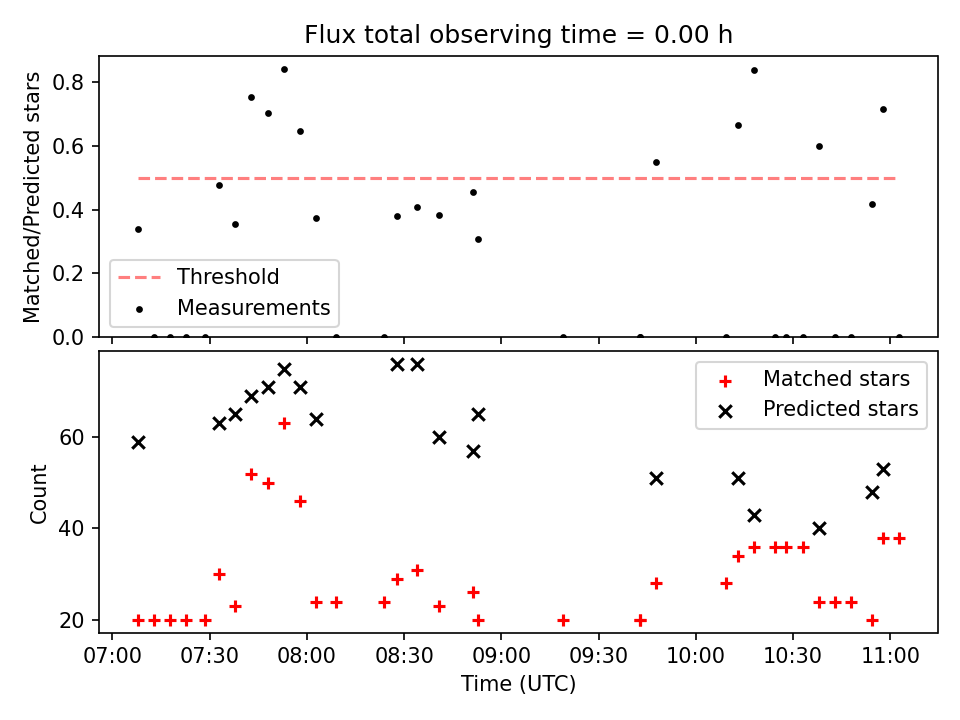 Flux total observing time = 0.00 h

Matched/Predicted stars

0.8
0.6
0.4
0.2
0.0

Threshold
Measurements

Count

60
40
20

Matched stars
Predicted stars

07:00 07:30 08:00 08:30 09:00 09:30 10:00 10:30 11:00

Time (UTC)